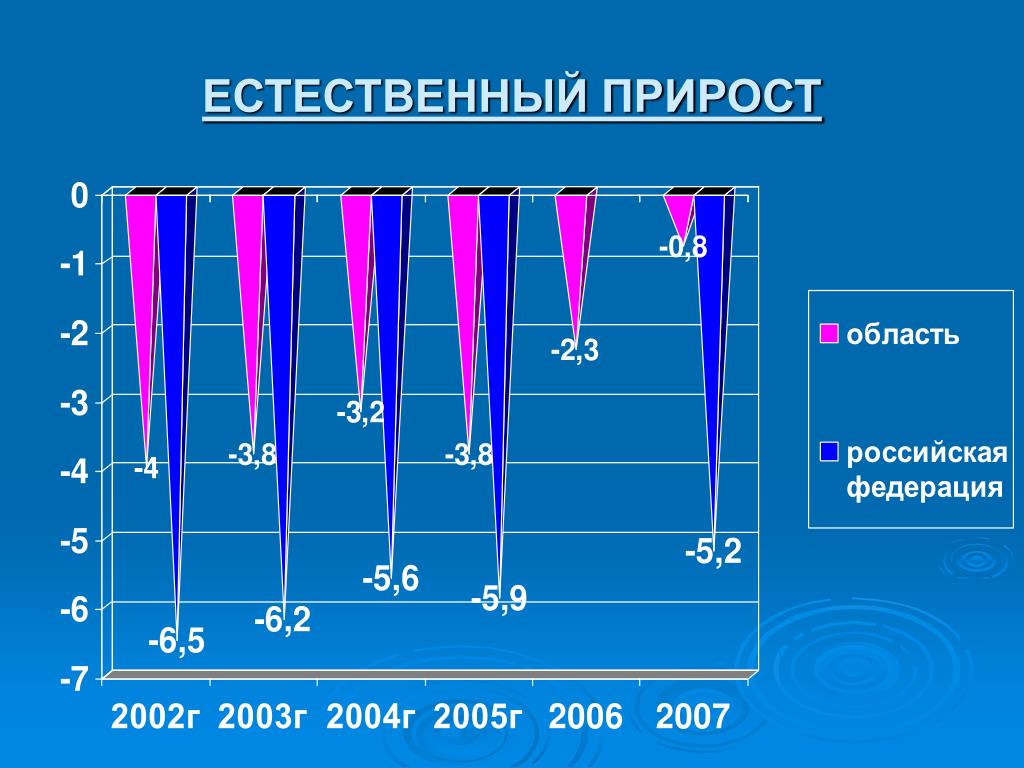 ЕСТЕСТВЕННЫЙ ПРИРОСТ

0
-1
-2
-3
-4
-5
-6
-7

-4
-6,5
-3,8
-6,2
-3,2
-5,6
-3,8
-5,9
-2,3
-0,8
-5,2

2002г 2003г 2004г 2005г 2006 2007

область
российская федерация